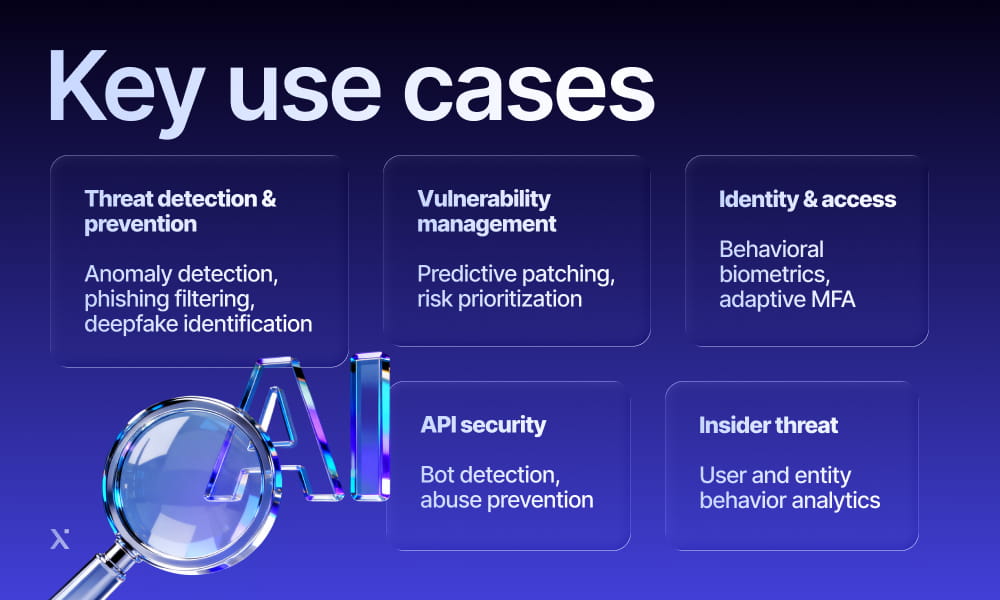 Key use cases

Threat detection & prevention

Anomaly detection, phishing filtering, deepfake identification

Vulnerability management

Predictive patching, risk prioritization

Identity & access

Behavioral biometrics, adaptive MFA

AI

API security

Bot detection, abuse prevention

Insider threat

User and entity behavior analytics